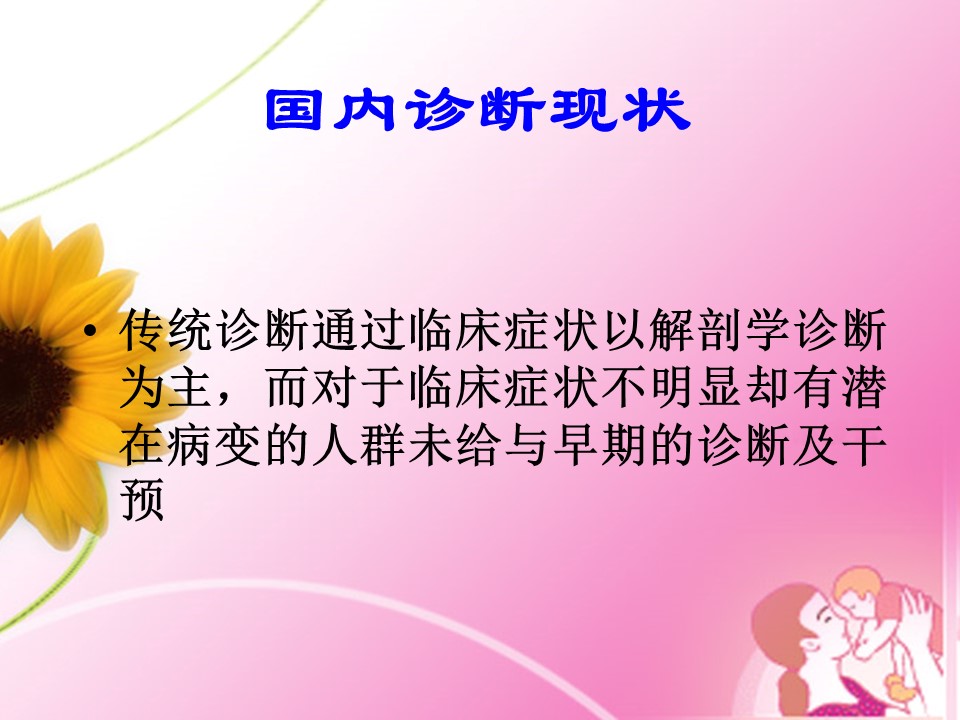 国内诊断现状

• 传统诊断通过临床症状以解剖学诊断为主，而对于临床症状不明显却有潜在病变的人群未给与早期的诊断及干预